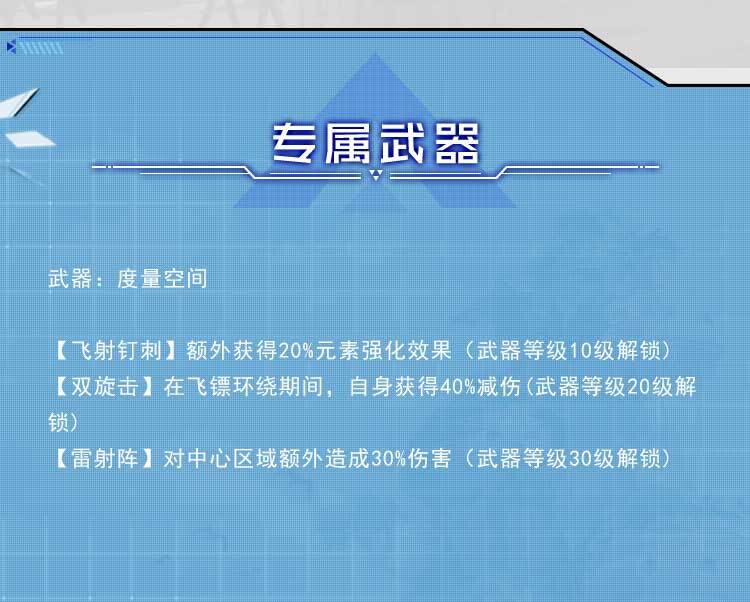 专属武器

武器：度量空间

【飞射钉刺】额外获得20%元素强化效果（武器等级10级解锁）
【双旋击】在飞镖环绕期间，自身获得40%减伤(武器等级20级解锁)
【雷射阵】对中心区域额外造成30%伤害（武器等级30级解锁）